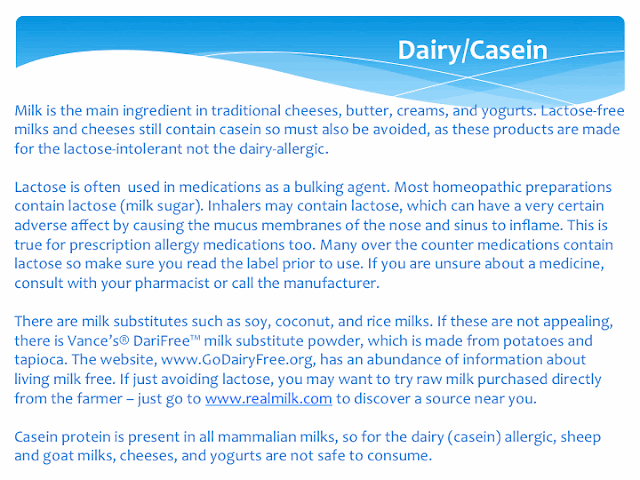 Dairy/Casein

Milk is the main ingredient in traditional cheeses, butter, creams, and yogurts. Lactose-free milks and cheeses still contain casein so must also be avoided, as these products are made for the lactose-intolerant not the dairy-allergic.

Lactose is often used in medications as a bulking agent. Most homeopathic preparations contain lactose (milk sugar). Inhalers may contain lactose, which can have a very certain adverse affect by causing the mucus membranes of the nose and sinus to inflame. This is true for prescription allergy medications too. Many over the counter medications contain lactose so make sure you read the label prior to use. If you are unsure about a medicine, consult with your pharmacist or call the manufacturer.

There are milk substitutes such as soy, coconut, and rice milks. If these are not appealing, there is Vance's® DariFree™ milk substitute powder, which is made from potatoes and tapioca. The website, www.GoDairyFree.org, has an abundance of information about living milk free. If just avoiding lactose, you may want to try raw milk purchased directly from the farmer – just go to www.realmilk.com to discover a source near you.

Casein protein is present in all mammalian milks, so for the dairy (casein) allergic, sheep and goat milks, cheeses, and yogurts are not safe to consume.